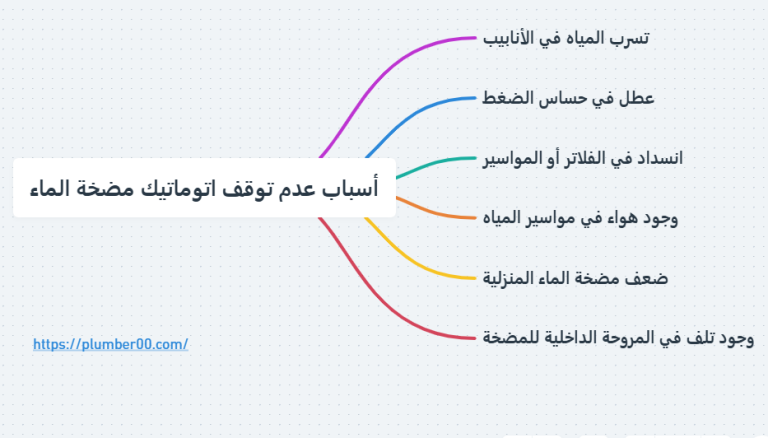 أسباب عدم توقف اتوماتيك مضخة الماء

تسرب المياه في الأنابيب

عطل في حساس الضغط

انسداد في الفلاتر أو المواسير

وجود هواء في مواسير المياه

ضعف مضخة الماء المنزلية

وجود تلف في المروحة الداخلية للمضخة

https://plumber00.com/